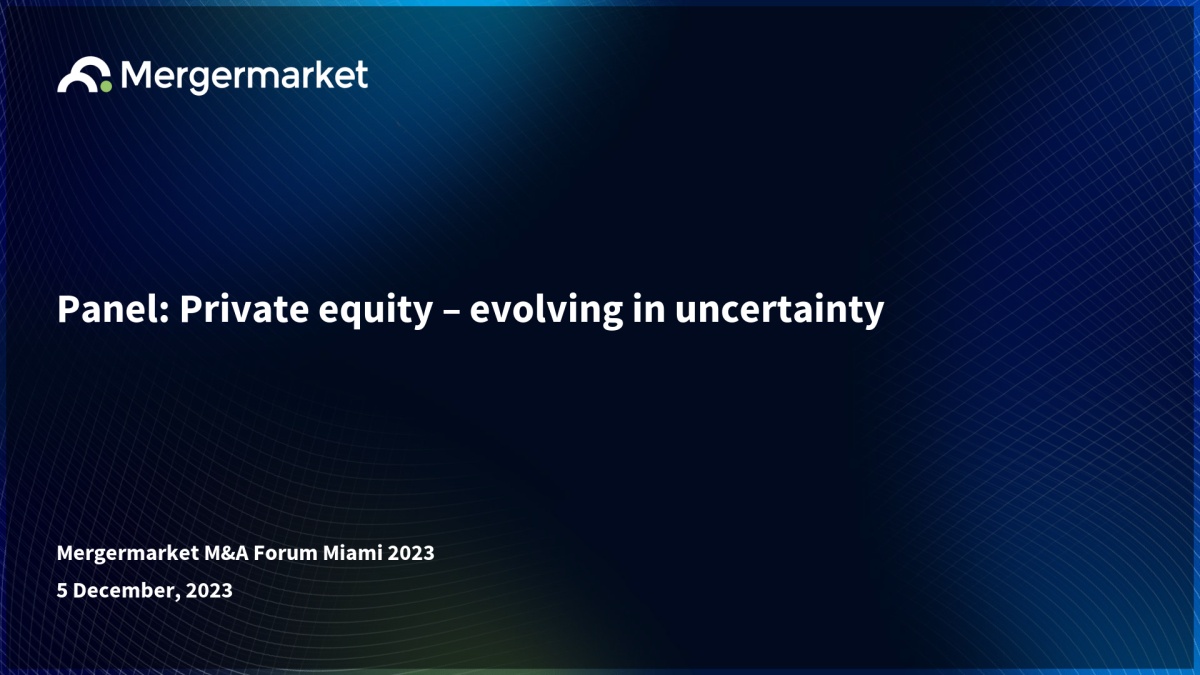 Mergermarket

Panel: Private equity – evolving in uncertainty

Mergermarket M&A Forum Miami 2023

5 December, 2023